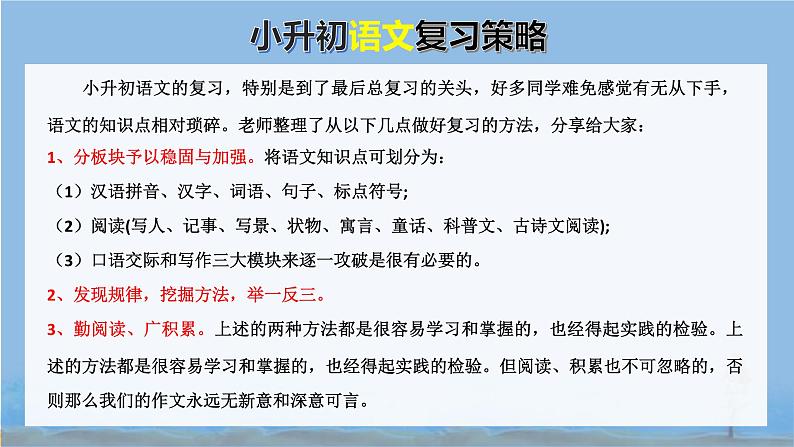 小升初语文复习策略

小升初语文的复习，特别是到了最后总复习的关头，好多同学难免感觉有无从下手，语文的知识点相对琐碎。老师整理了从以下几点做好复习的方法，分享给大家：

1、分板块予以稳固与加强。将语文知识点可划分为：

（1）汉语拼音、汉字、词语、句子、标点符号;

（2）阅读(写人、记事、写景、状物、寓言、童话、科普文、古诗文阅读);

（3）口语交际和写作三大模块来逐一攻破是很有必要的。

2、发现规律，挖掘方法，举一反三。

3、勤阅读、广积累。上述的两种方法都是很容易学习和掌握的，也经得起实践的检验。上述的方法都是很容易学习和掌握的，也经得起实践的检验。但阅读、积累也不可忽略的，否则那么我们的作文永远无新意和深意可言。